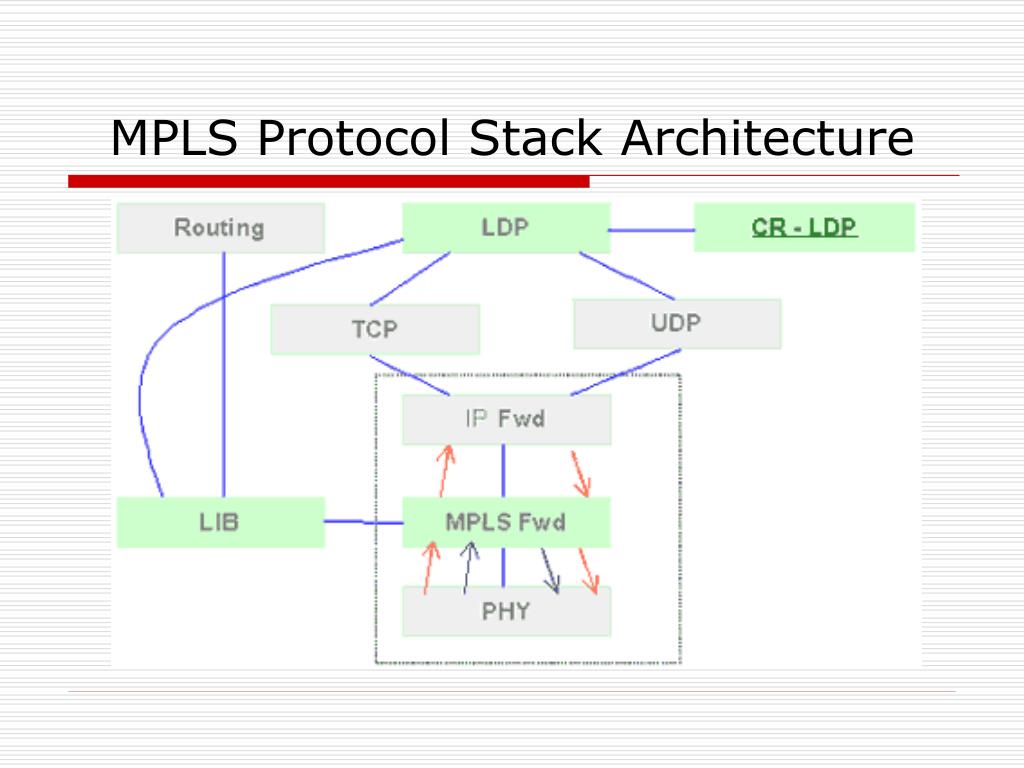 MPLS Protocol Stack Architecture

Routing

LDP

CR - LDP

TCP

UDP

IP Fwd

LIB

MPLS Fwd

PHY